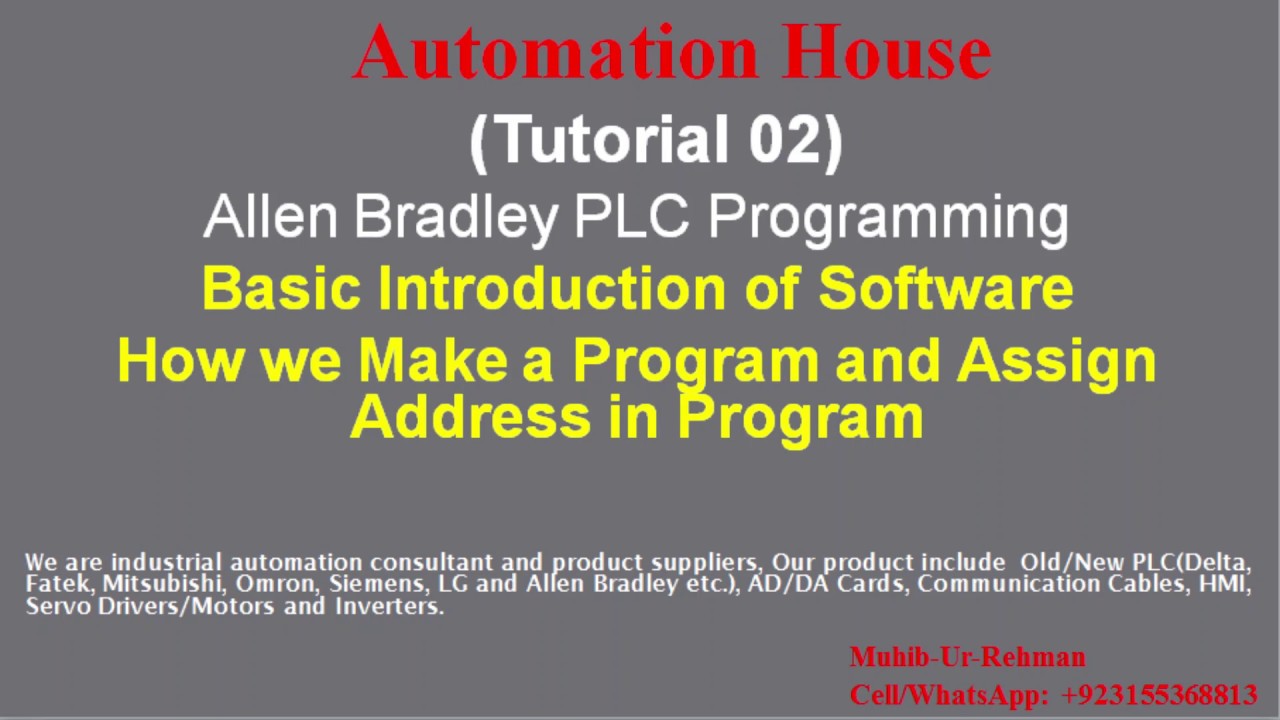 Automation House

(Tutorial 02)

Allen Bradley PLC Programming

Basic Introduction of Software

How we Make a Program and Assign Address in Program

We are industrial automation consultant and product suppliers, Our product include Old/New PLC(Delta, Fatek, Mitsubishi, Omron, Siemens, LG and Allen Bradley etc.), AD/DA Cards, Communication Cables, HMI, Servo Drivers/Motors and Inverters.

Muhib-Ur-Rehman
Cell/WhatsApp: +923155368813